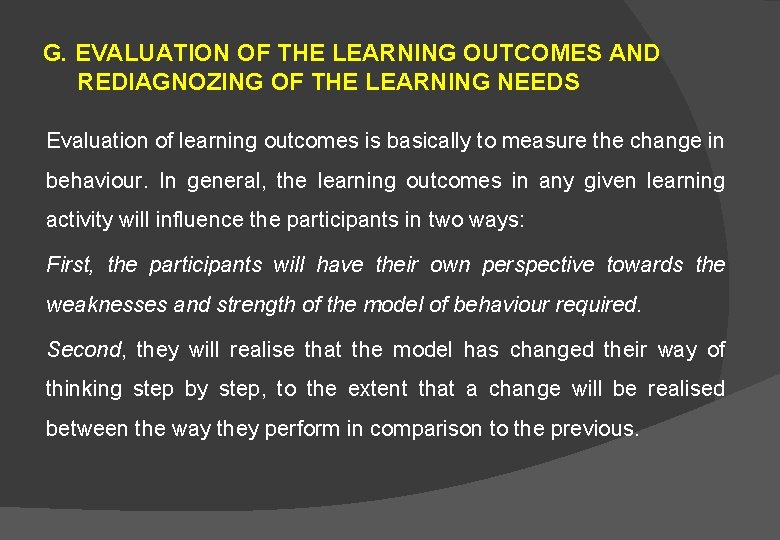 G. EVALUATION OF THE LEARNING OUTCOMES AND REDIAGNOZING OF THE LEARNING NEEDS

Evaluation of learning outcomes is basically to measure the change in behaviour. In general, the learning outcomes in any given learning activity will influence the participants in two ways:

First, the participants will have their own perspective towards the weaknesses and strength of the model of behaviour required.

Second, they will realise that the model has changed their way of thinking step by step, to the extent that a change will be realised between the way they perform in comparison to the previous.